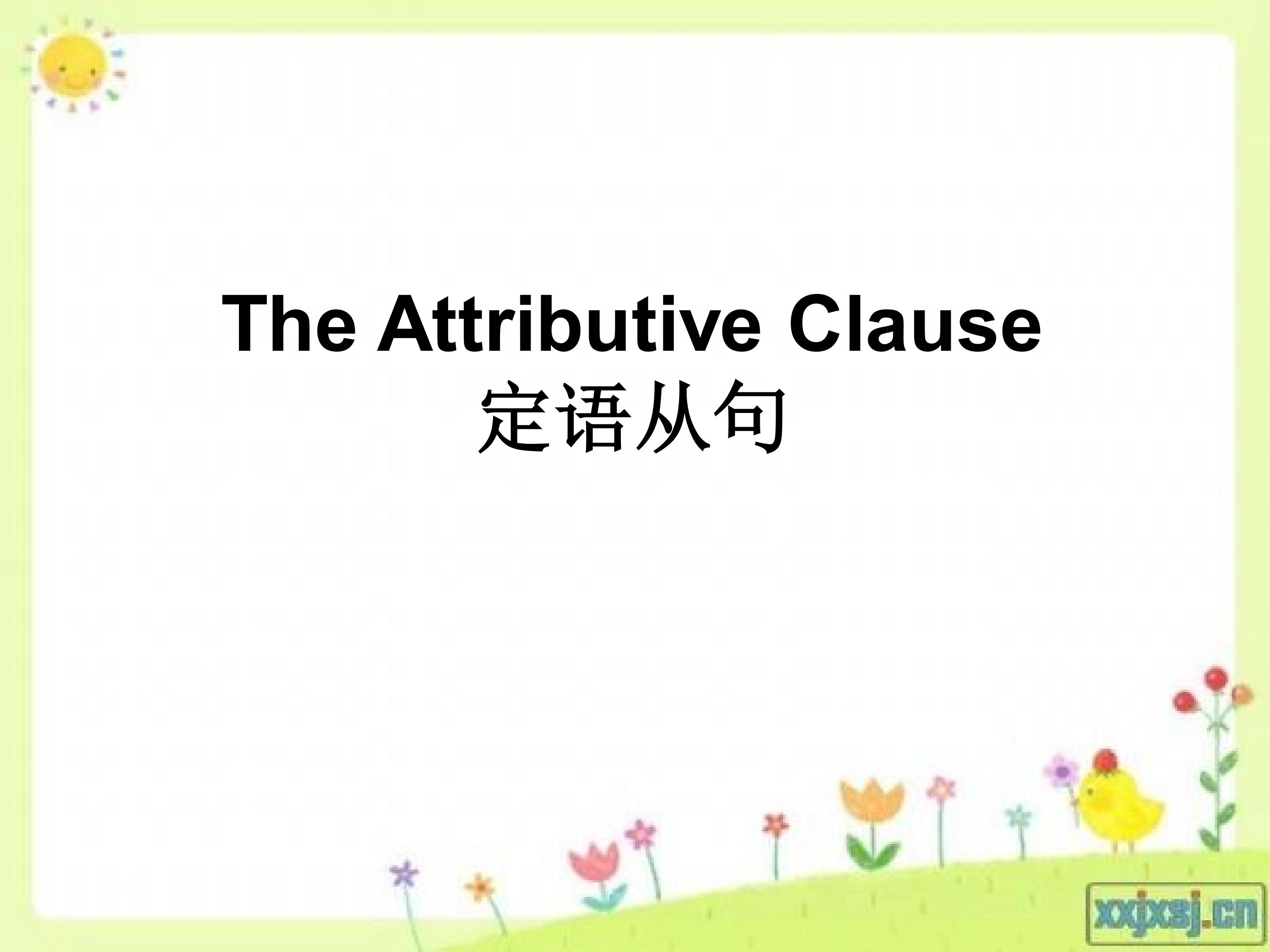 The Attributive Clause
定语从句

xxjxsj.cn